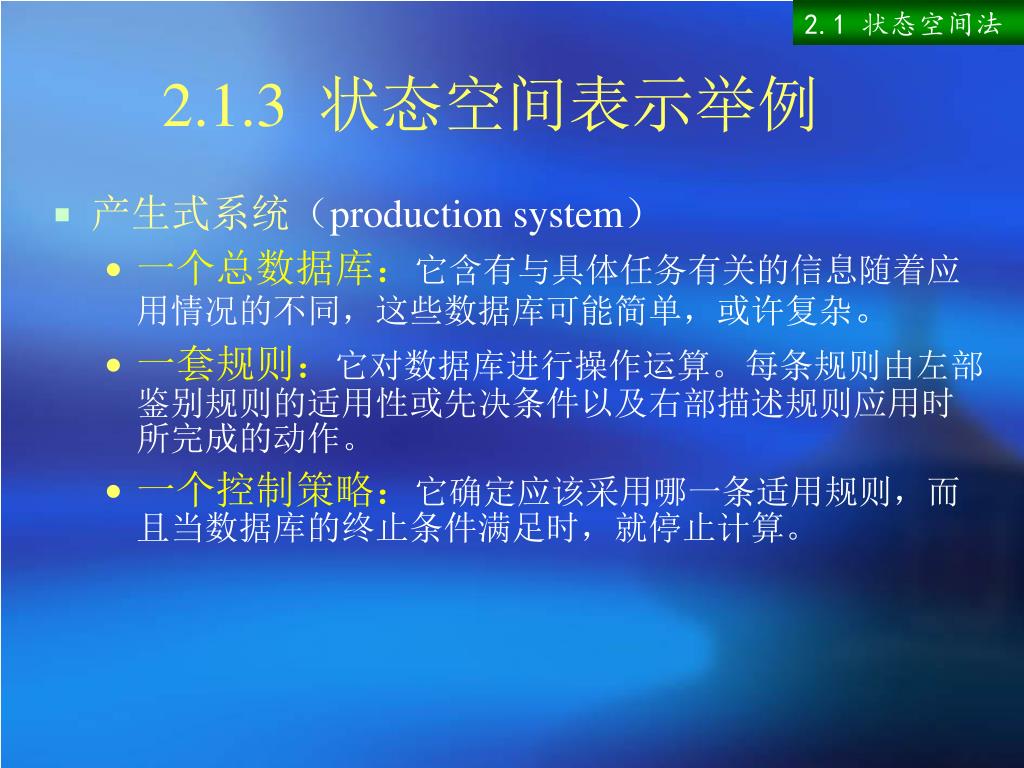 2.1 状态空间法

2.1.3 状态空间表示举例

产生式系统（production system）

一个总数据库：它含有与具体任务有关的信息随着应用情况的不同，这些数据库可能简单，或许复杂。

一套规则：它对数据库进行操作运算。每条规则由左部鉴别规则的适用性或先决条件以及右部描述规则应用时所完成的动作。

一个控制策略：它确定应该采用哪一条适用规则，而且当数据库的终止条件满足时，就停止计算。